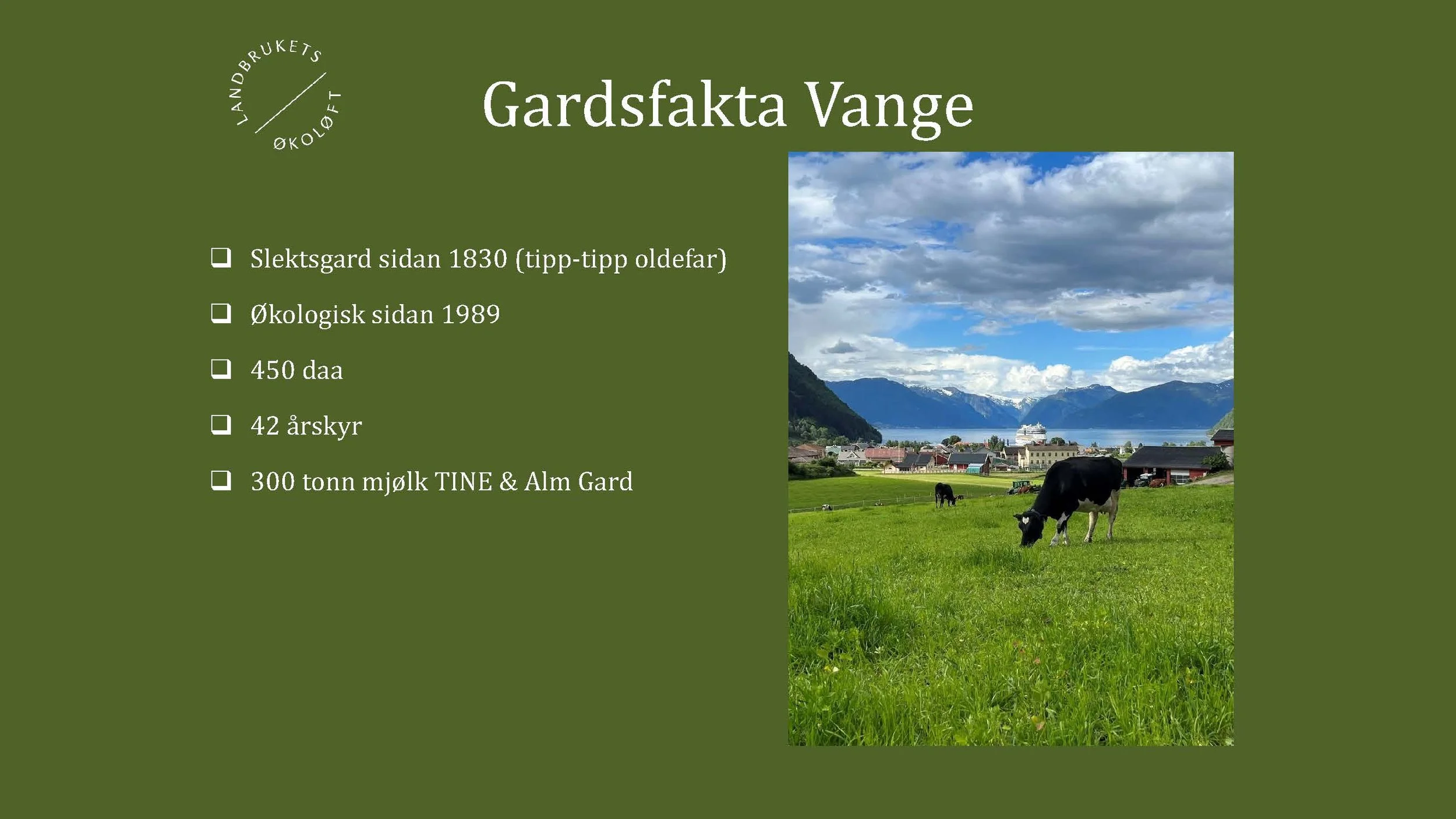 LANDBRUKETS ØKOLØFT

Gardsfakta Vange

❑ Slektsgard sidan 1830 (tipp-tipp oldefar)

❑ Økologisk sidan 1989

❑ 450 daa

❑ 42 årskyr

❑ 300 tonn mjølk TINE & Alm Gard